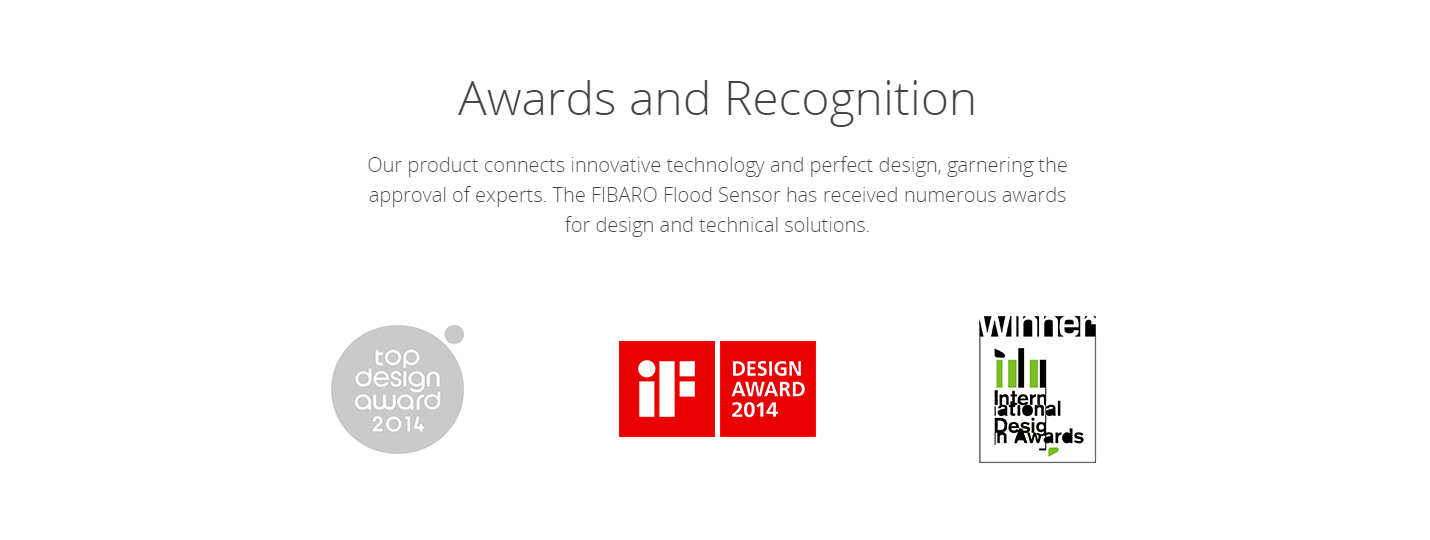 Awards and Recognition

Our product connects innovative technology and perfect design, garnering the approval of experts. The FIBARO Flood Sensor has received numerous awards for design and technical solutions.

top design award 2014

iF DESIGN AWARD 2014

Winner

Intern ational Desig n Awards